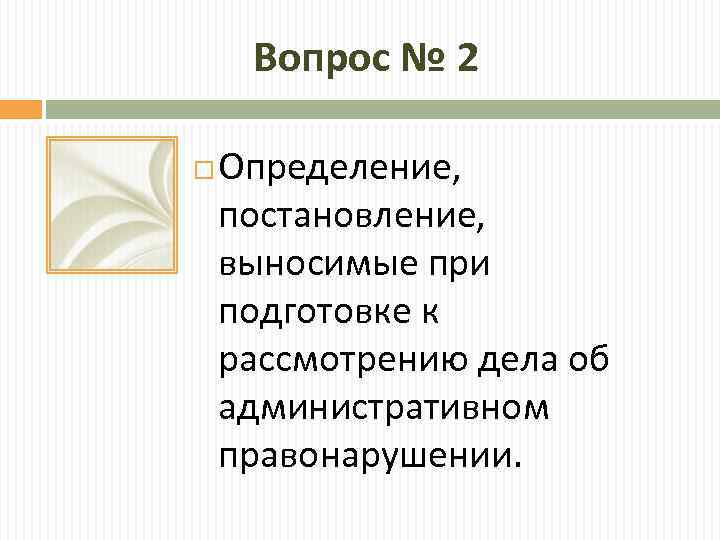 Вопрос № 2

Определение, постановление, выносимые при подготовке к рассмотрению дела об административном правонарушении.